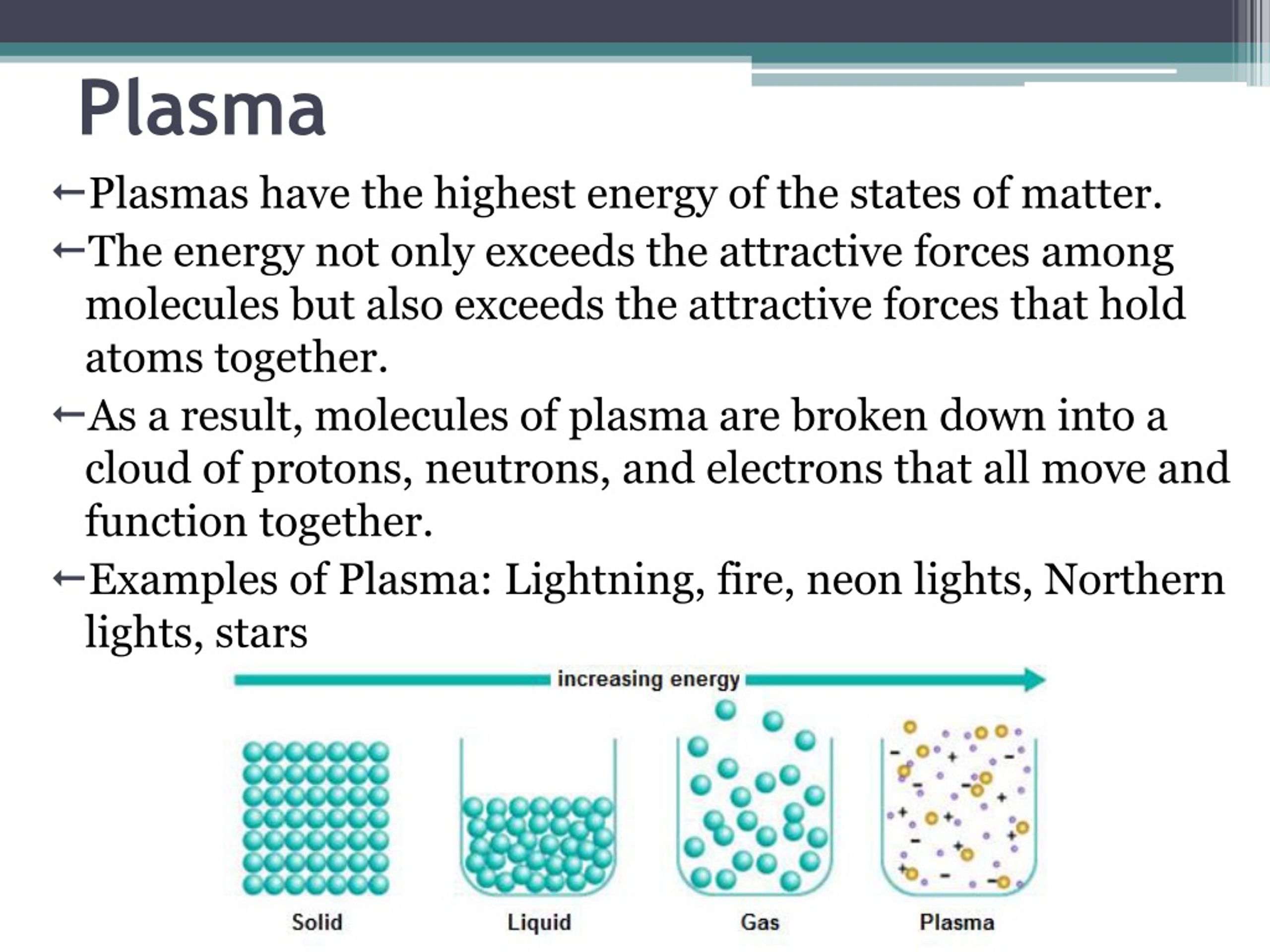 Plasma

←Plasmas have the highest energy of the states of matter.

←The energy not only exceeds the attractive forces among molecules but also exceeds the attractive forces that hold atoms together.

←As a result, molecules of plasma are broken down into a cloud of protons, neutrons, and electrons that all move and function together.

←Examples of Plasma: Lightning, fire, neon lights, Northern lights, stars

increasing energy

Solid

Liquid

Gas

Plasma